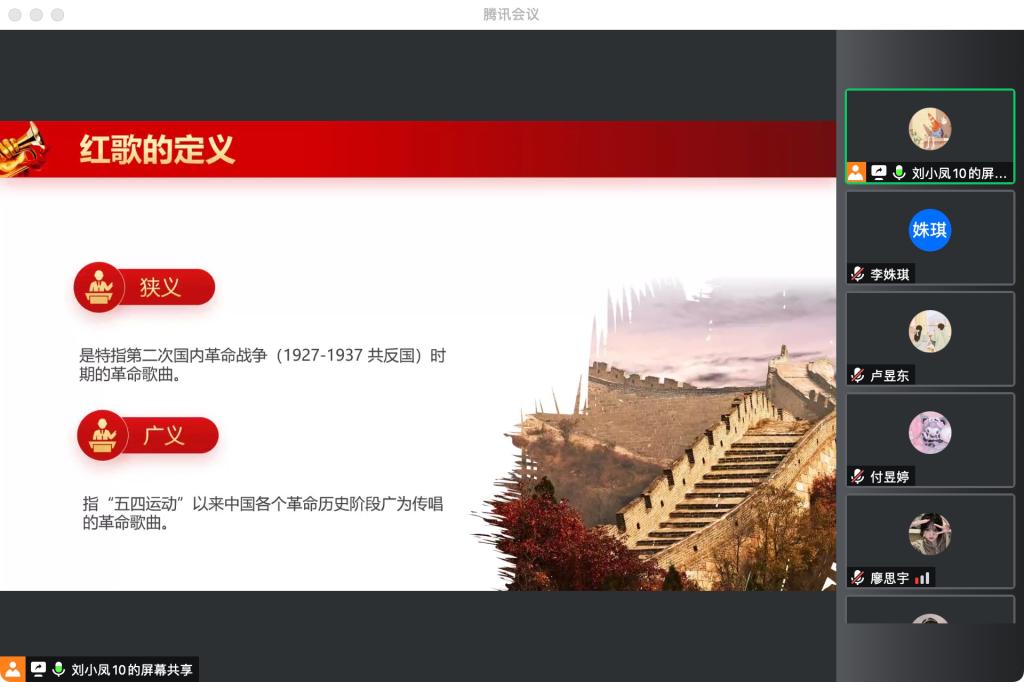 腾讯会议

红歌的定义

狭义

是特指第二次国内革命战争（1927-1937 共反国）时期的革命歌曲。

广义

指“五四运动”以来中国各个革命历史阶段广为传唱的革命歌曲。

刘小凤10的屏...

姝琪

李姝琪

卢昱东

付昱婷

廖思宇

刘小凤10的屏幕共享